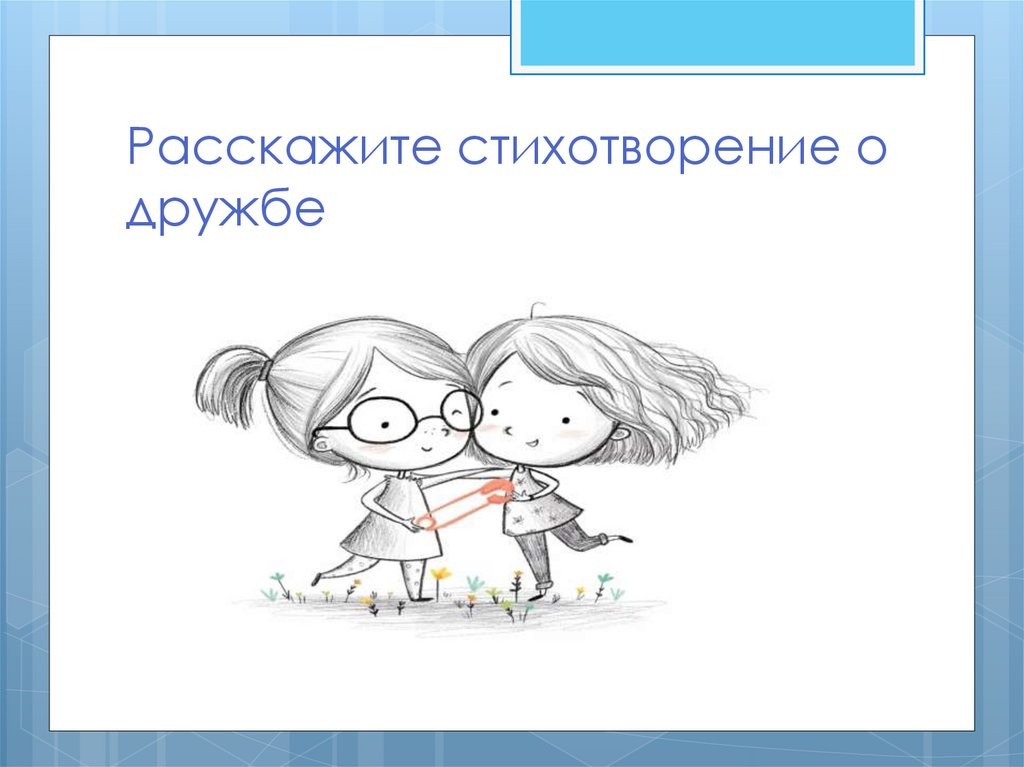 Расскажите стихотворение о дружбе